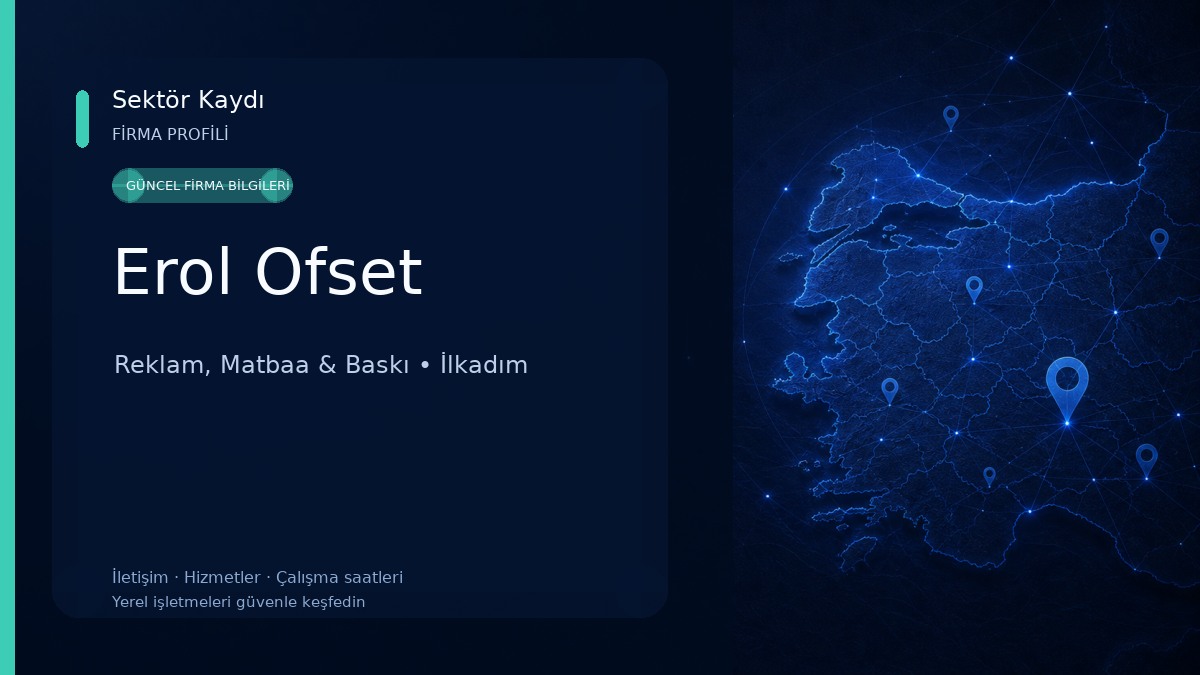 Sektör Kaydı
FİRMA PROFİLİ

GÜNCEL FİRMA BİLGİLERİ

Erol Ofset

Reklam, Matbaa & Baskı • İlkadım

İletişim · Hizmetler · Çalışma saatleri
Yerel işletmeleri güvenle keşfedin